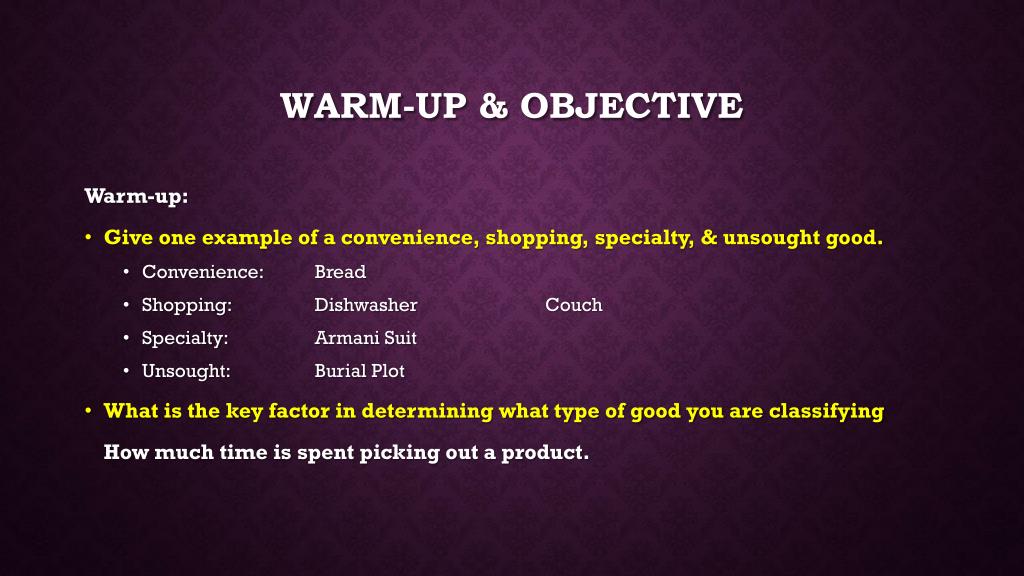 WARM-UP & OBJECTIVE

Warm-up:

• Give one example of a convenience, shopping, specialty, & unsought good.

• Convenience: Bread
• Shopping: Dishwasher Couch
• Specialty: Armani Suit
• Unsought: Burial Plot

• What is the key factor in determining what type of good you are classifying

How much time is spent picking out a product.